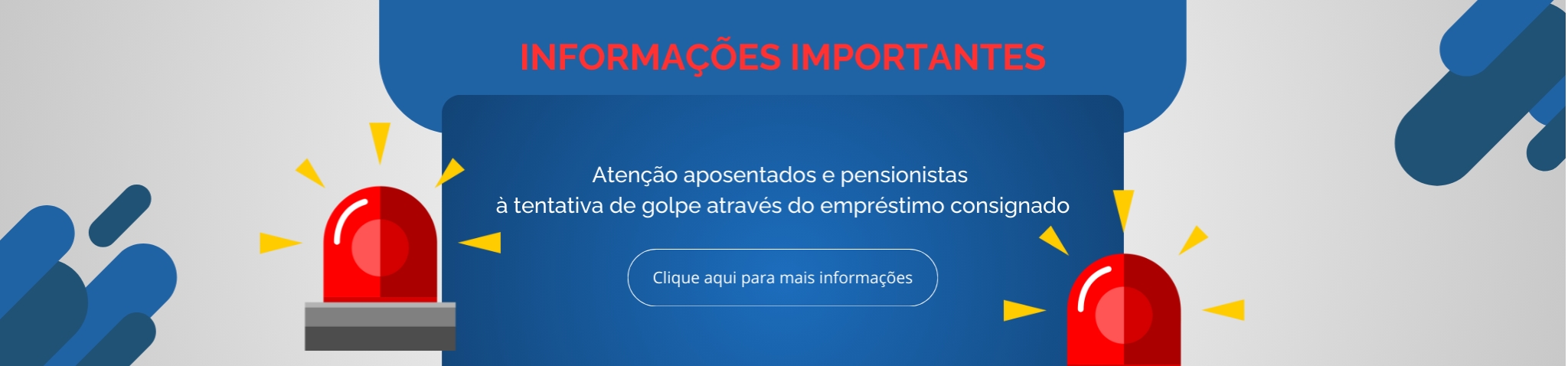 INFORMAÇÕES IMPORTANTES

Atenção aposentados e pensionistas
à tentativa de golpe através do empréstimo consignado

Clique aqui para mais informações